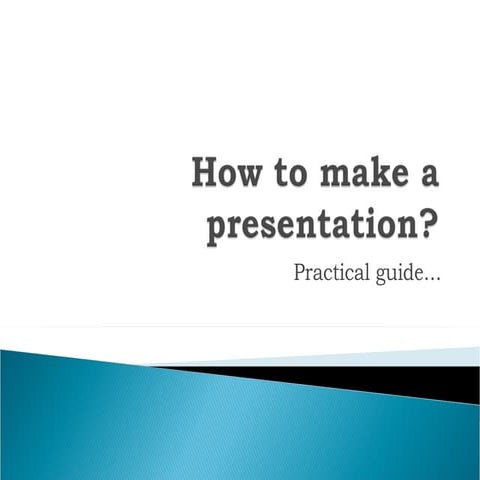 How to make a presentation?

Practical guide…